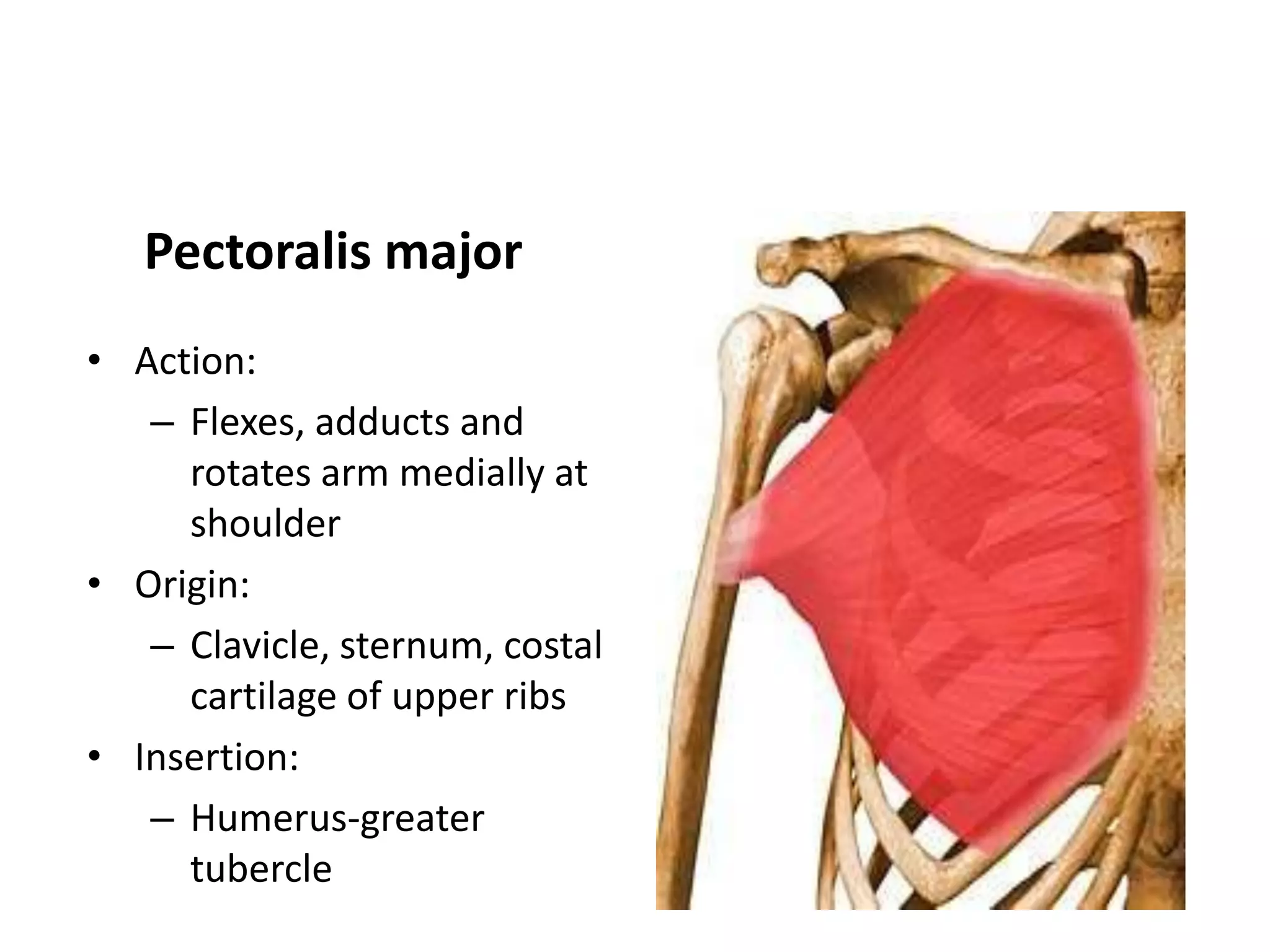 Pectoralis major

• Action:
  – Flexes, adducts and rotates arm medially at shoulder
• Origin:
  – Clavicle, sternum, costal cartilage of upper ribs
• Insertion:
  – Humerus-greater tubercle